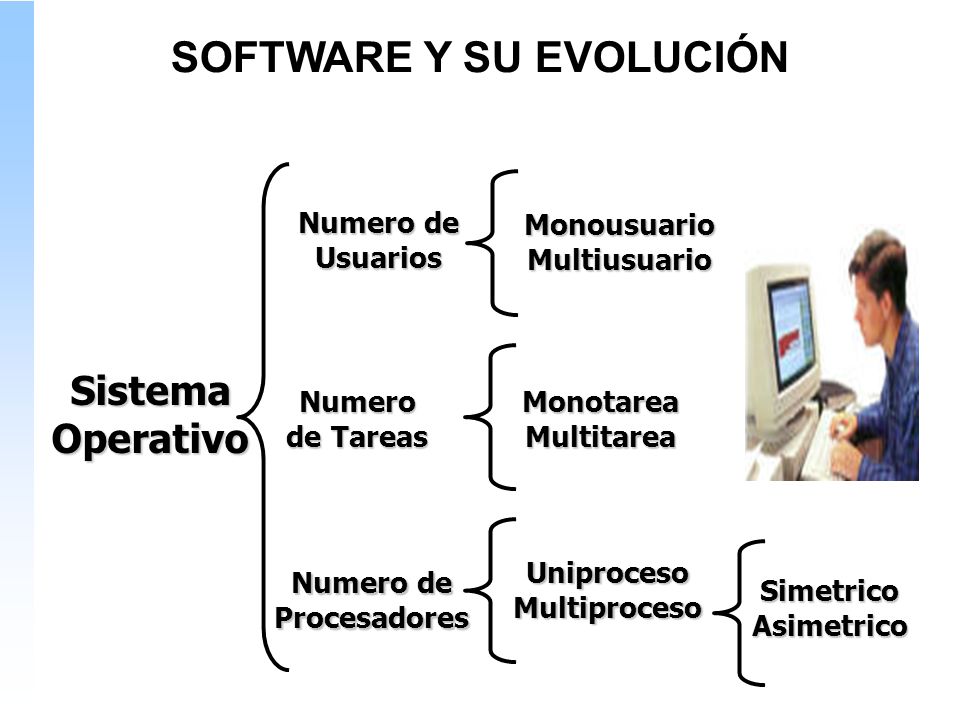 SOFTWARE Y SU EVOLUCIÓN

Sistema Operativo

Numero de Usuarios

Monousuario
Multiusuario

Numero de Tareas

Monotarea
Multitarea

Numero de Procesadores

Uniproceso
Multiproceso

Simetrico
Asimetrico